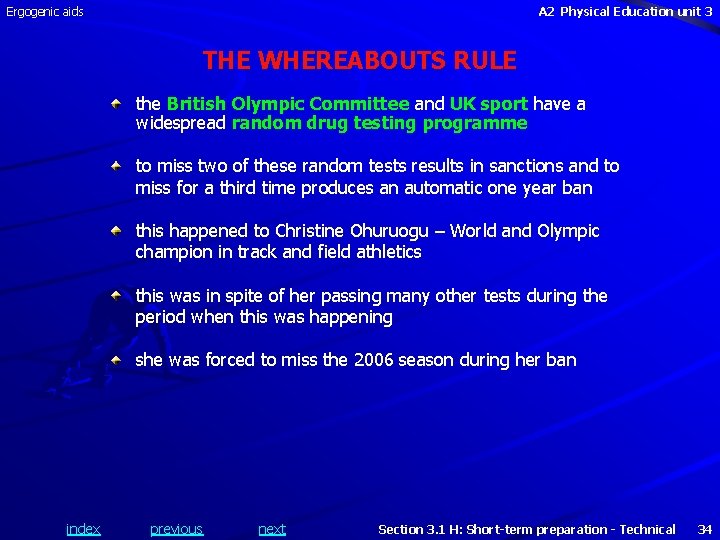 Ergogenic aids

A2 Physical Education unit 3

THE WHEREABOUTS RULE

the British Olympic Committee and UK sport have a widespread random drug testing programme

to miss two of these random tests results in sanctions and to miss for a third time produces an automatic one year ban

this happened to Christine Ohuruogu – World and Olympic champion in track and field athletics

this was in spite of her passing many other tests during the period when this was happening

she was forced to miss the 2006 season during her ban

index previous next

Section 3.1 H: Short-term preparation - Technical 34